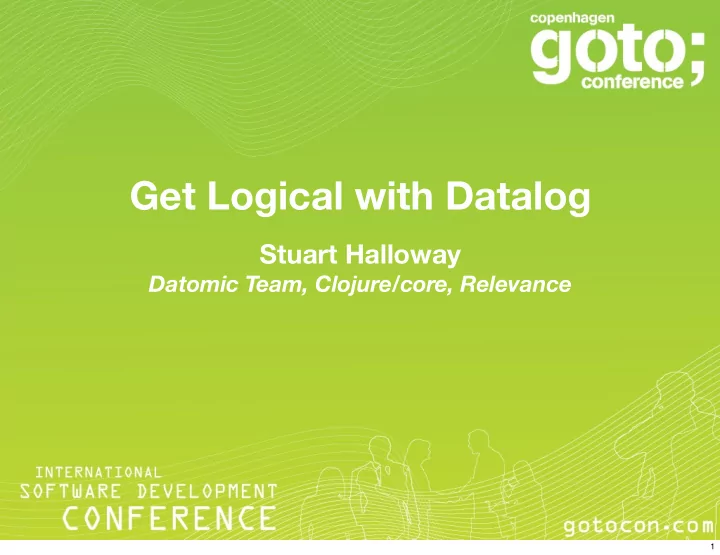 copenhagen
goto;
conference

Get Logical with Datalog

Stuart Halloway
Datomic Team, Clojure/core, Relevance

INTERNATIONAL
SOFTWARE DEVELOPMENT
CONFERENCE

gotocon.com

1